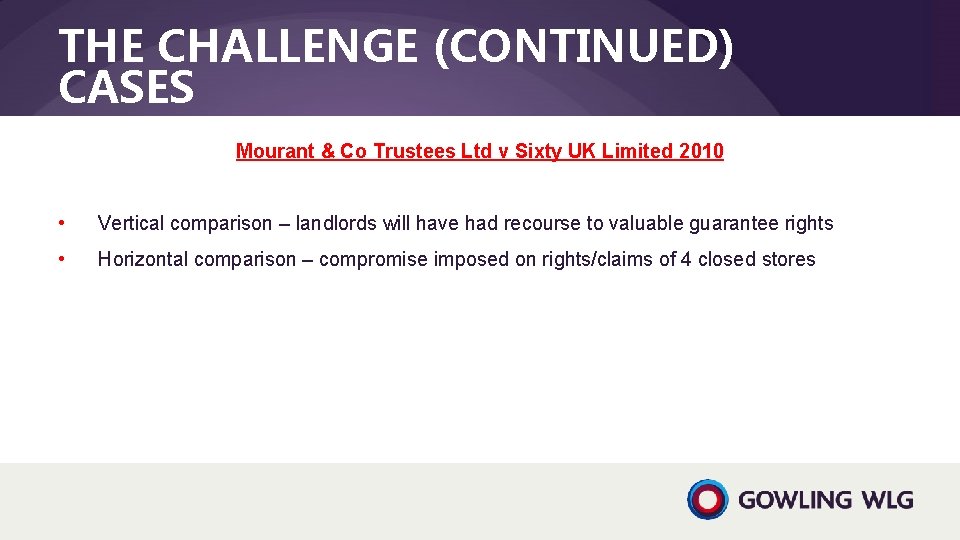 THE CHALLENGE (CONTINUED)
CASES

Mourant & Co Trustees Ltd v Sixty UK Limited 2010

• Vertical comparison – landlords will have had recourse to valuable guarantee rights

• Horizontal comparison – compromise imposed on rights/claims of 4 closed stores

GOWLING WLG